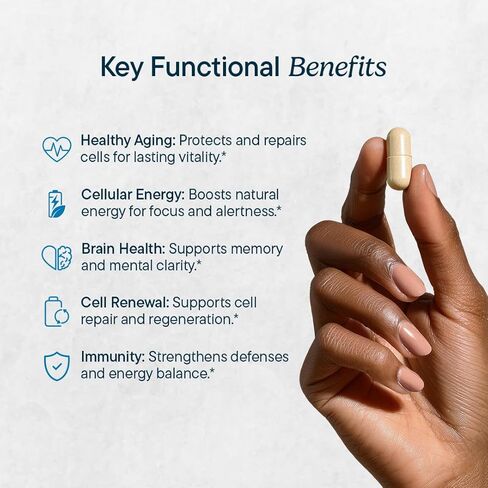 Key Functional Benefits

Healthy Aging: Protects and repairs cells for lasting vitality.*

Cellular Energy: Boosts natural energy for focus and alertness.*

Brain Health: Supports memory and mental clarity.*

Cell Renewal: Supports cell repair and regeneration.*

Immunity: Strengthens defenses and energy balance.*